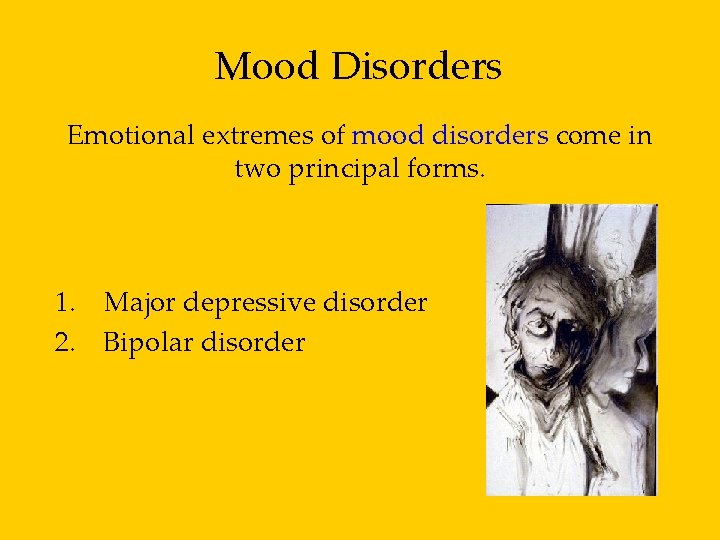 Mood Disorders

Emotional extremes of mood disorders come in two principal forms.

1. Major depressive disorder
2. Bipolar disorder